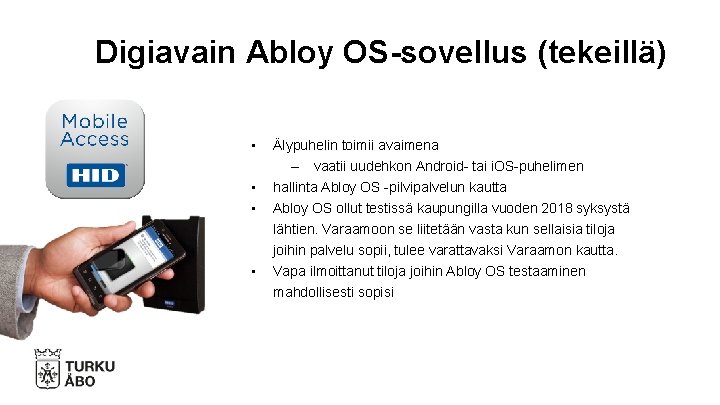 Digiavain Abloy OS-sovellus (tekeillä)

Mobile Access
HID

• Älypuhelin toimii avaimena
– vaatii uudehkon Android- tai iOS-puhelimen
• hallinta Abloy OS -pilvipalvelun kautta
• Abloy OS ollut testissä kaupungilla vuoden 2018 syksystä lähtien. Varaamoon se liitetään vasta kun sellaisia tiloja joihin palvelu sopii, tulee varattavaksi Varaamon kautta.
• Vapa ilmoittanut tiloja joihin Abloy OS testaaminen mahdollisesti sopisi

TURKU
ÅBO